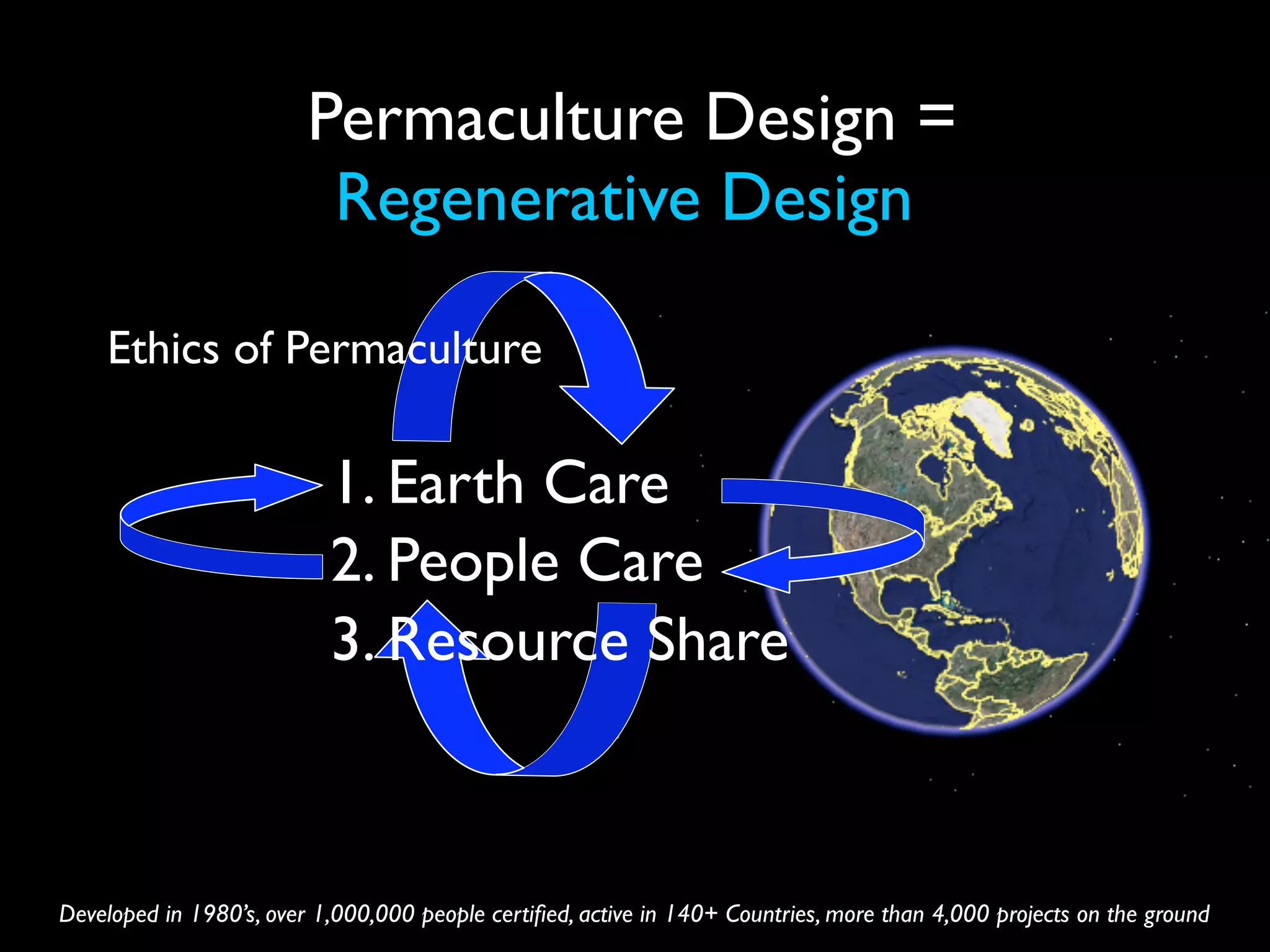 Permaculture Design =
Regenerative Design

Ethics of Permaculture

1. Earth Care
2. People Care
3. Resource Share

Developed in 1980's, over 1,000,000 people certified, active in 140+ Countries, more than 4,000 projects on the ground